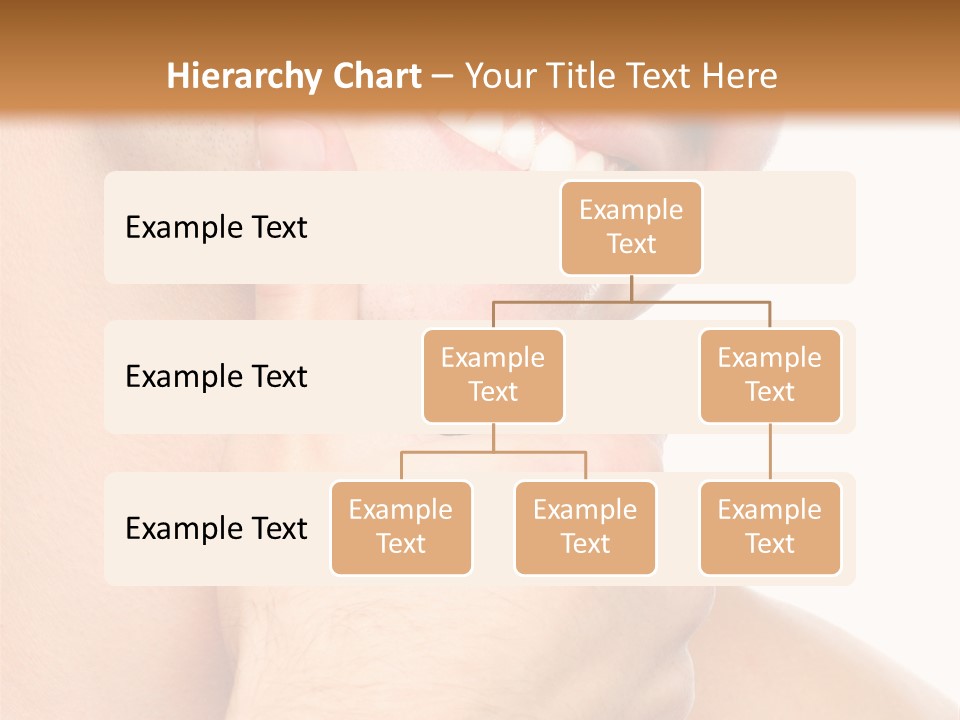 Hierarchy Chart – Your Title Text Here

Example Text

Example Text

Example Text

Example Text

Example Text

Example Text

Example Text

Example Text

Example Text